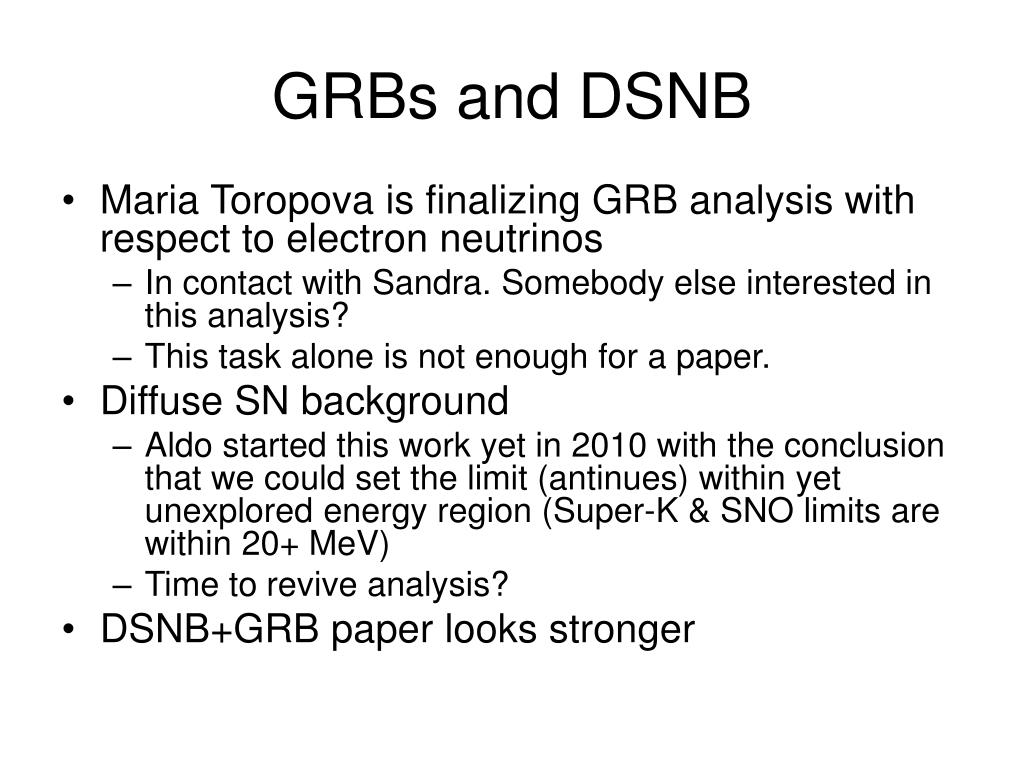 GRBs and DSNB

• Maria Toropova is finalizing GRB analysis with respect to electron neutrinos
– In contact with Sandra. Somebody else interested in this analysis?
– This task alone is not enough for a paper.
• Diffuse SN background
– Aldo started this work yet in 2010 with the conclusion that we could set the limit (antinues) within yet unexplored energy region (Super-K & SNO limits are within 20+ MeV)
– Time to revive analysis?
• DSNB+GRB paper looks stronger